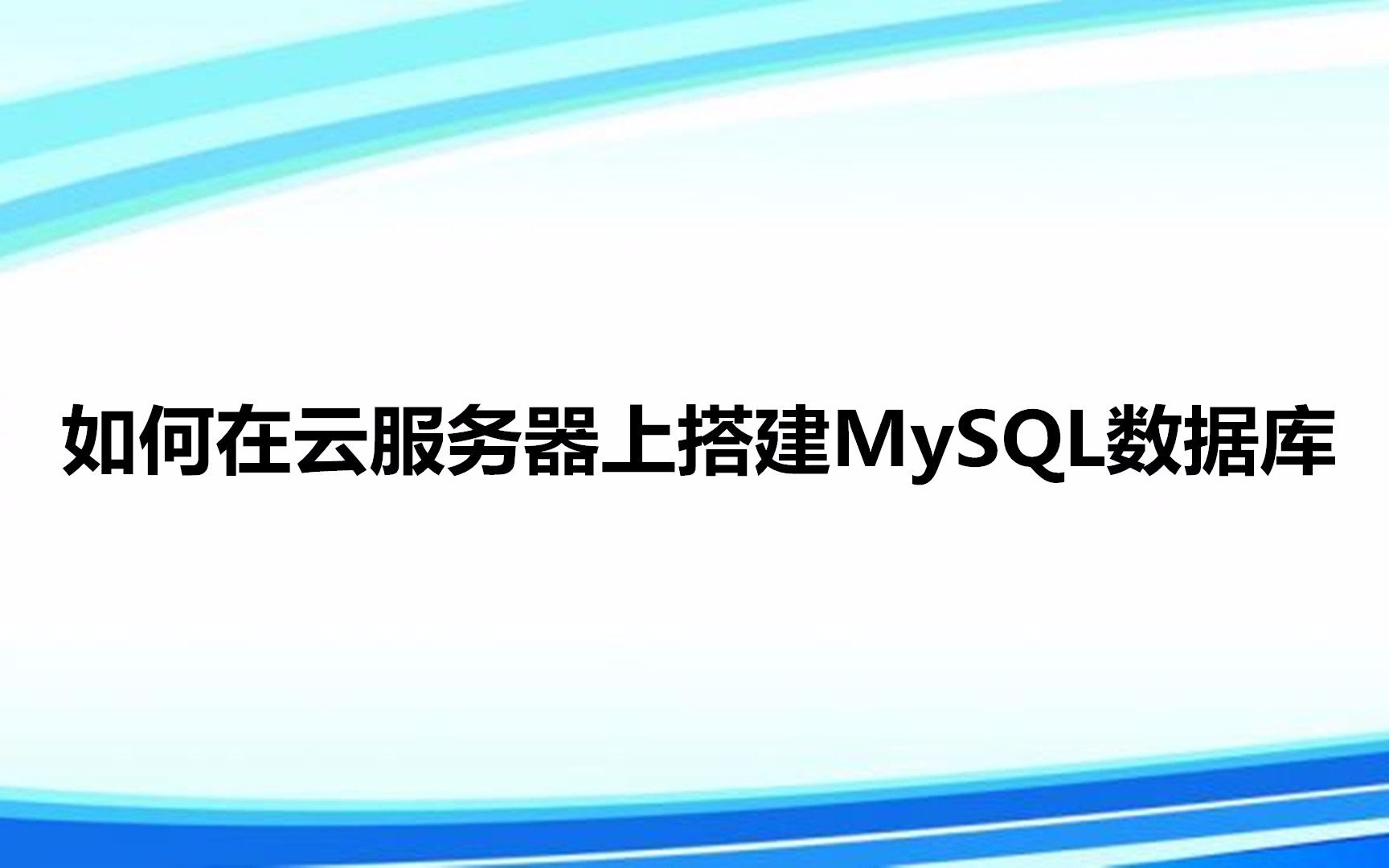 如何在云服务器上搭建MySQL数据库